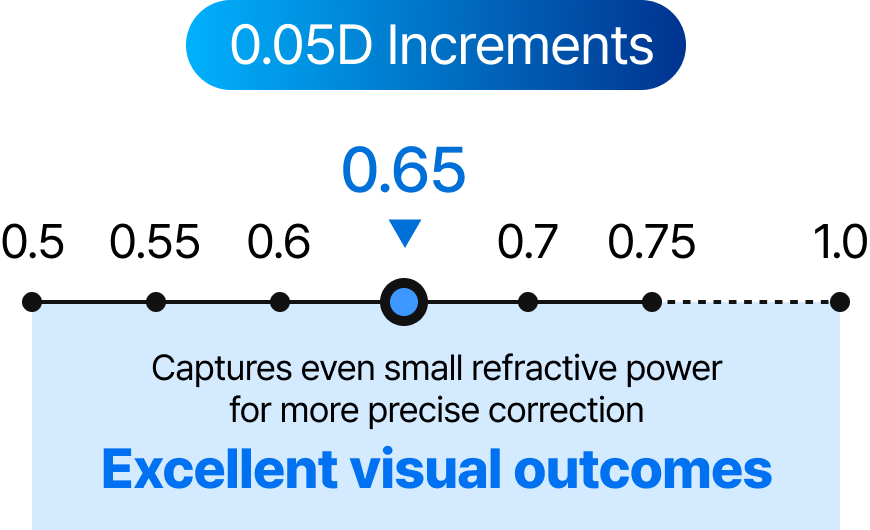 0.05D Increments

0.65

0.5 0.55 0.6 0.7 0.75 1.0

Captures even small refractive power for more precise correction

Excellent visual outcomes